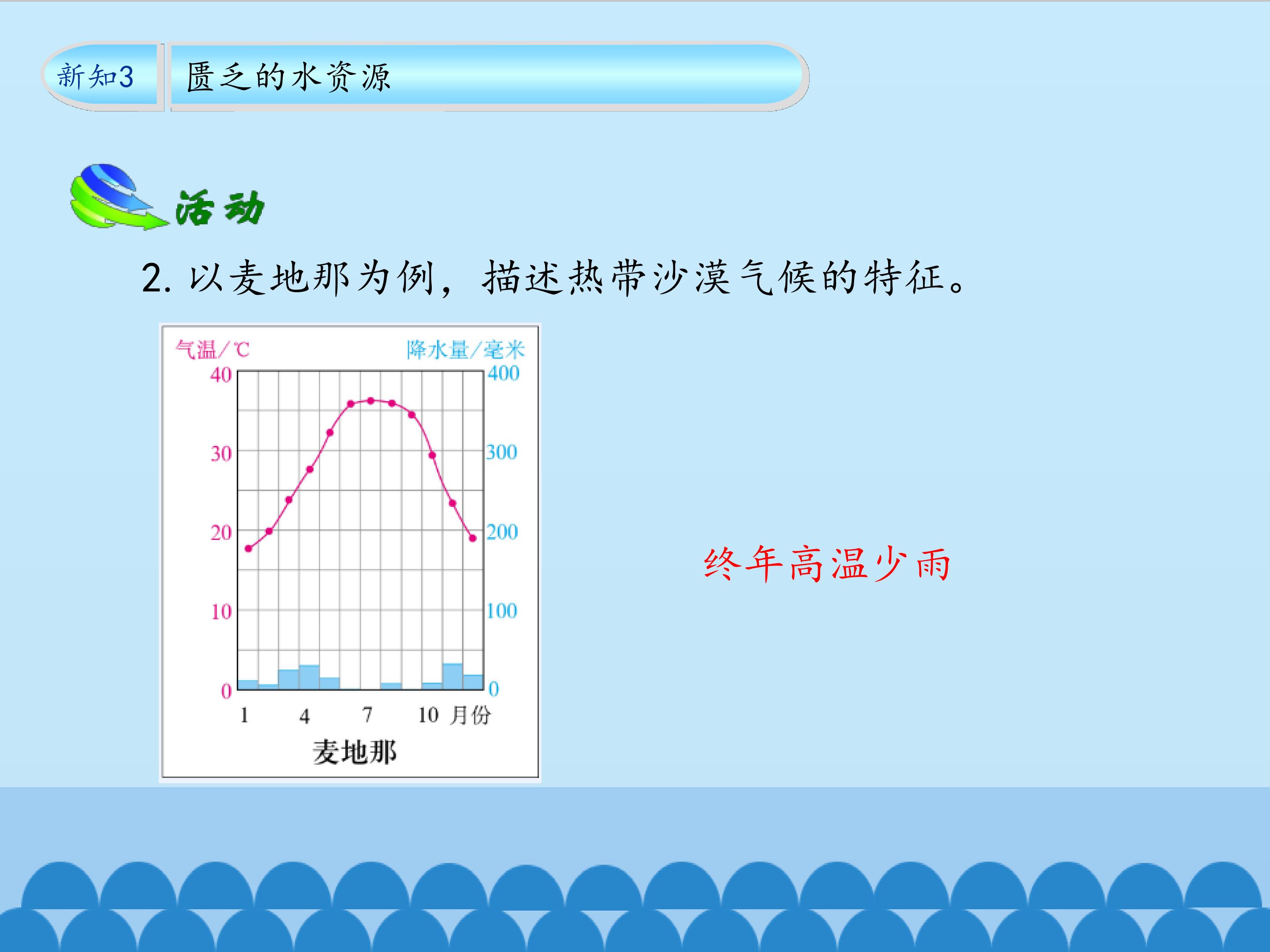 新知3 匮乏的水资源

活动

2. 以麦地那为例，描述热带沙漠气候的特征。

气温/℃
降水量/毫米
40
30
20
10
0
400
300
200
100
0
1 4 7 10 月份
麦地那

终年高温少雨